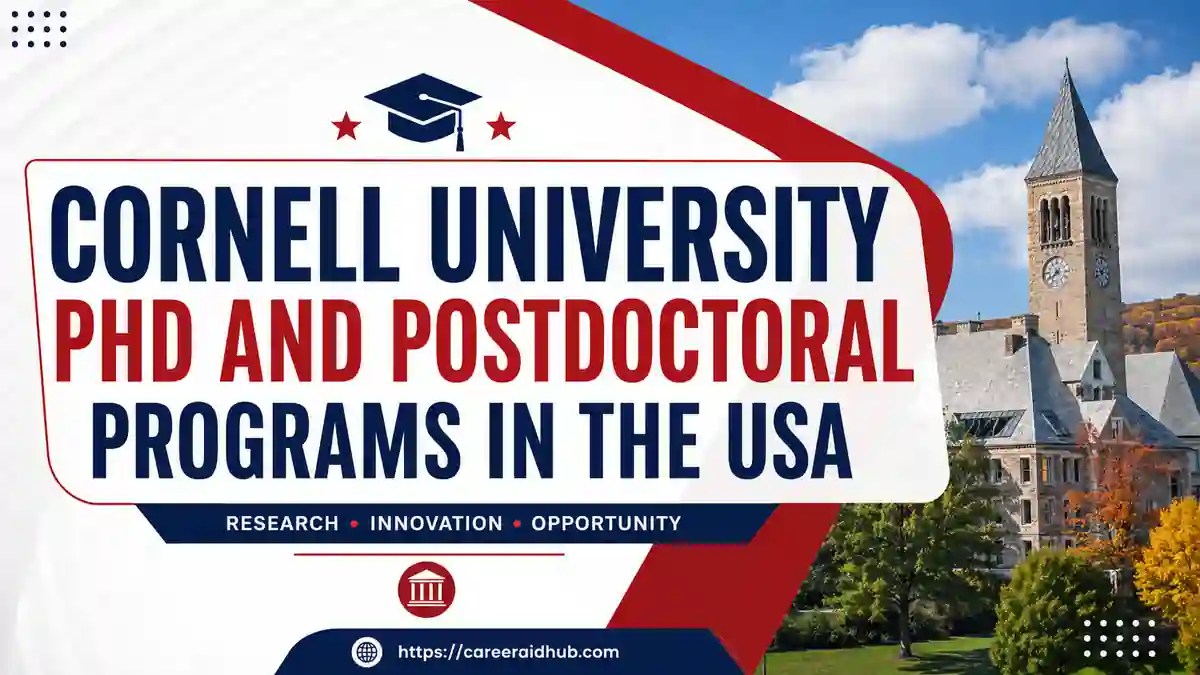 CORNELL UNIVERSITY
PHD AND POSTDOCTORAL
PROGRAMS IN THE USA

RESEARCH • INNOVATION • OPPORTUNITY

https://careeraidhub.com